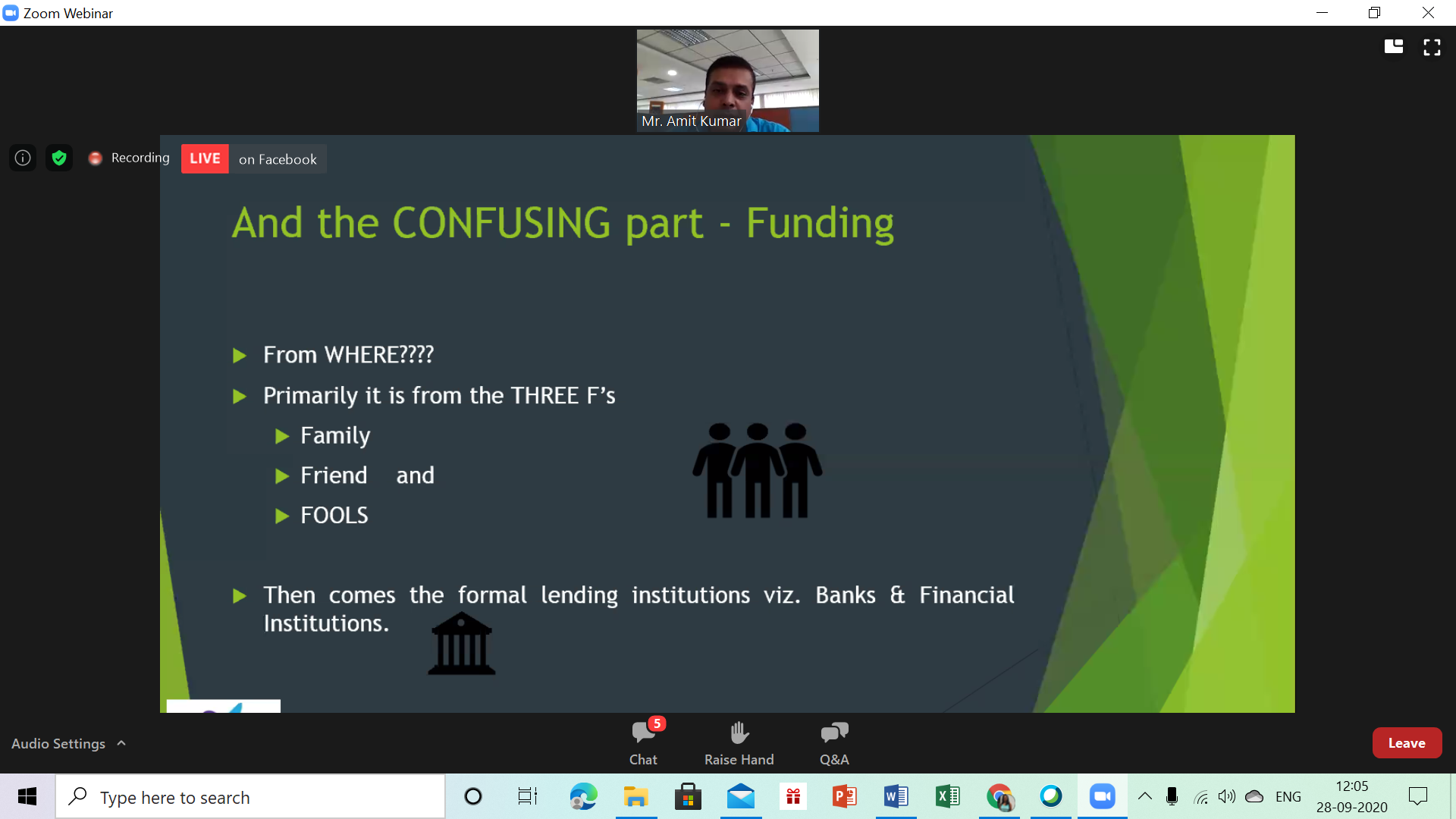 Zoom Webinar

Mr. Amit Kumar

Recording LIVE on Facebook

And the CONFUSING part - Funding

From WHERE????

Primarily it is from the THREE F's

Family

Friend and

FOOLS

Then comes the formal lending institutions viz. Banks & Financial Institutions.

Audio Settings

5
Chat

Raise Hand

Q&A

Leave

Type here to search

ENG

12:05
28-09-2020